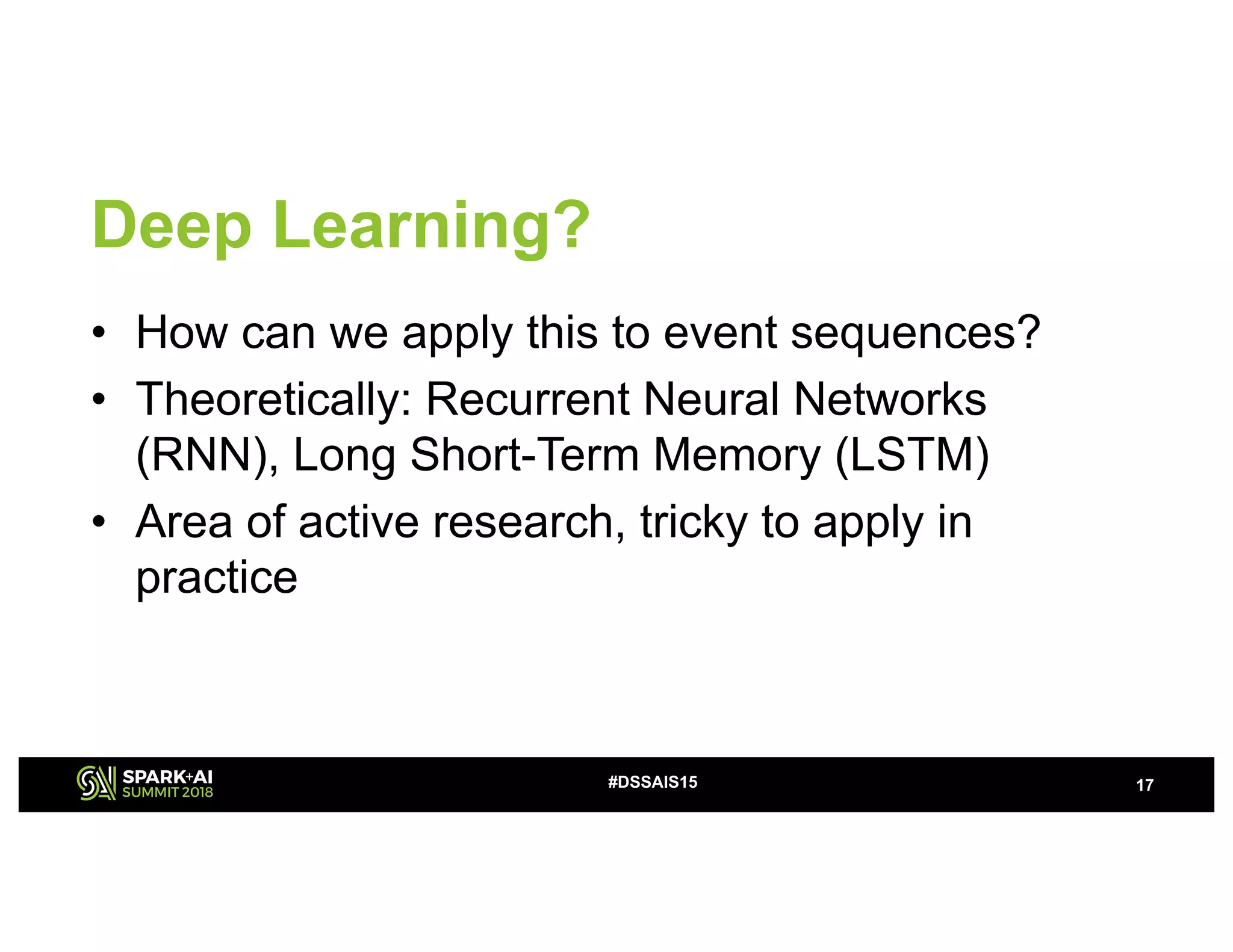 Deep Learning?

• How can we apply this to event sequences?
• Theoretically: Recurrent Neural Networks (RNN), Long Short-Term Memory (LSTM)
• Area of active research, tricky to apply in practice

SPARK+AI SUMMIT 2018
#DSSAIS15
17